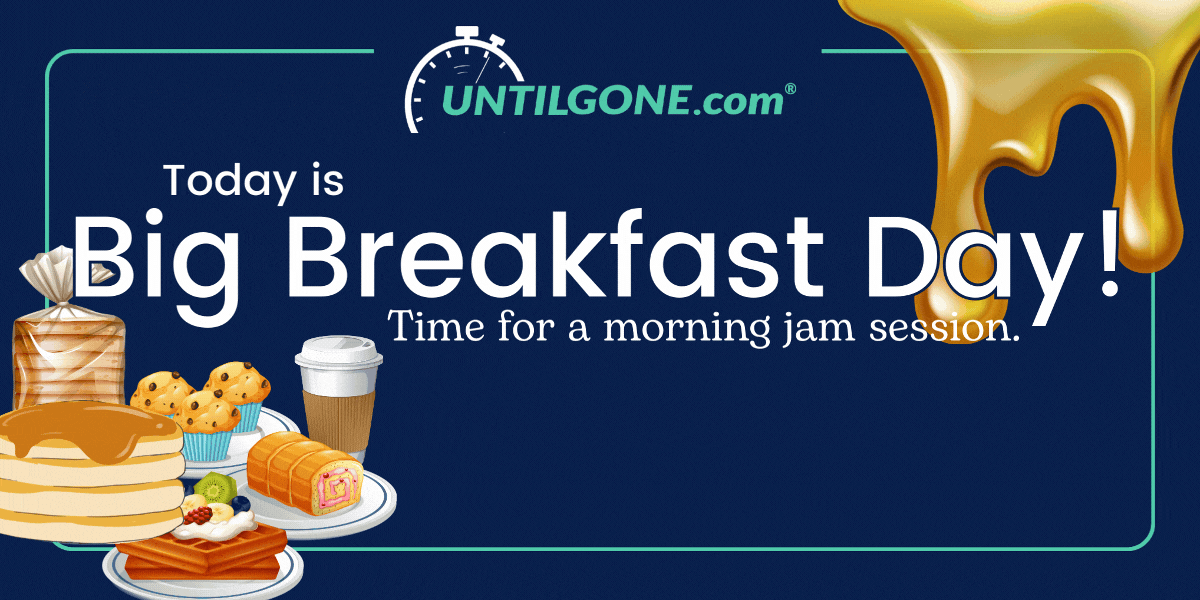 UNTILGONE.com®

Today is
Big Breakfast Day!
Time for a morning jam session.